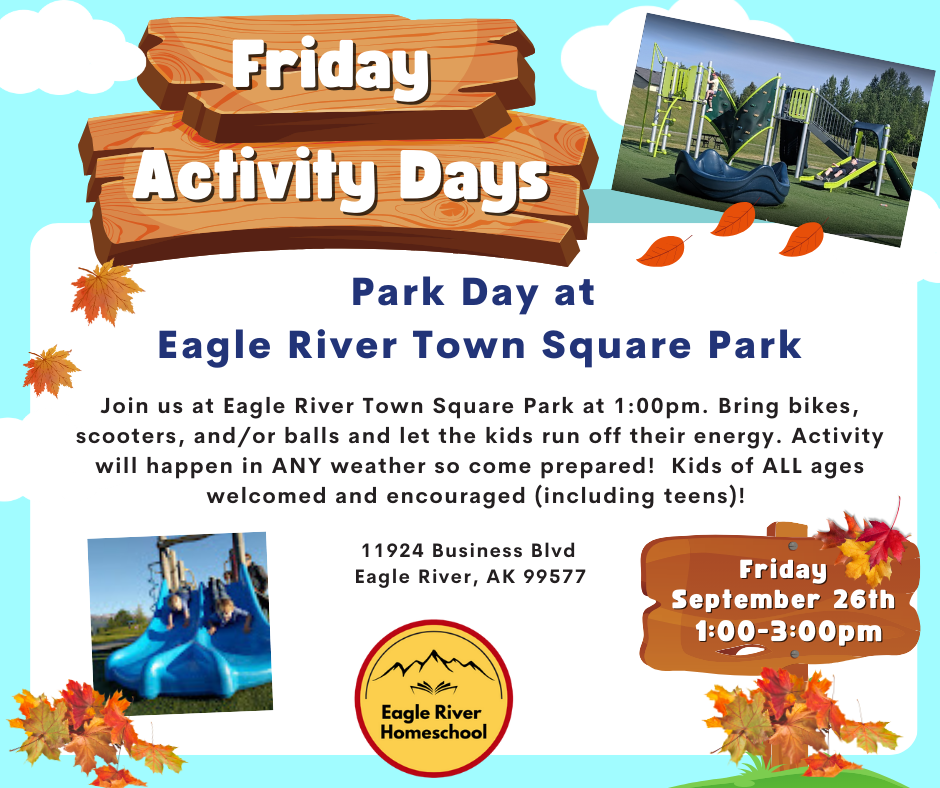 Friday Activity Days

Park Day at
Eagle River Town Square Park

Join us at Eagle River Town Square Park at 1:00pm. Bring bikes, scooters, and/or balls and let the kids run off their energy. Activity will happen in ANY weather so come prepared! Kids of ALL ages welcomed and encouraged (including teens)!

11924 Business Blvd
Eagle River, AK 99577

Friday
September 26th
1:00-3:00pm

Eagle River Homeschool